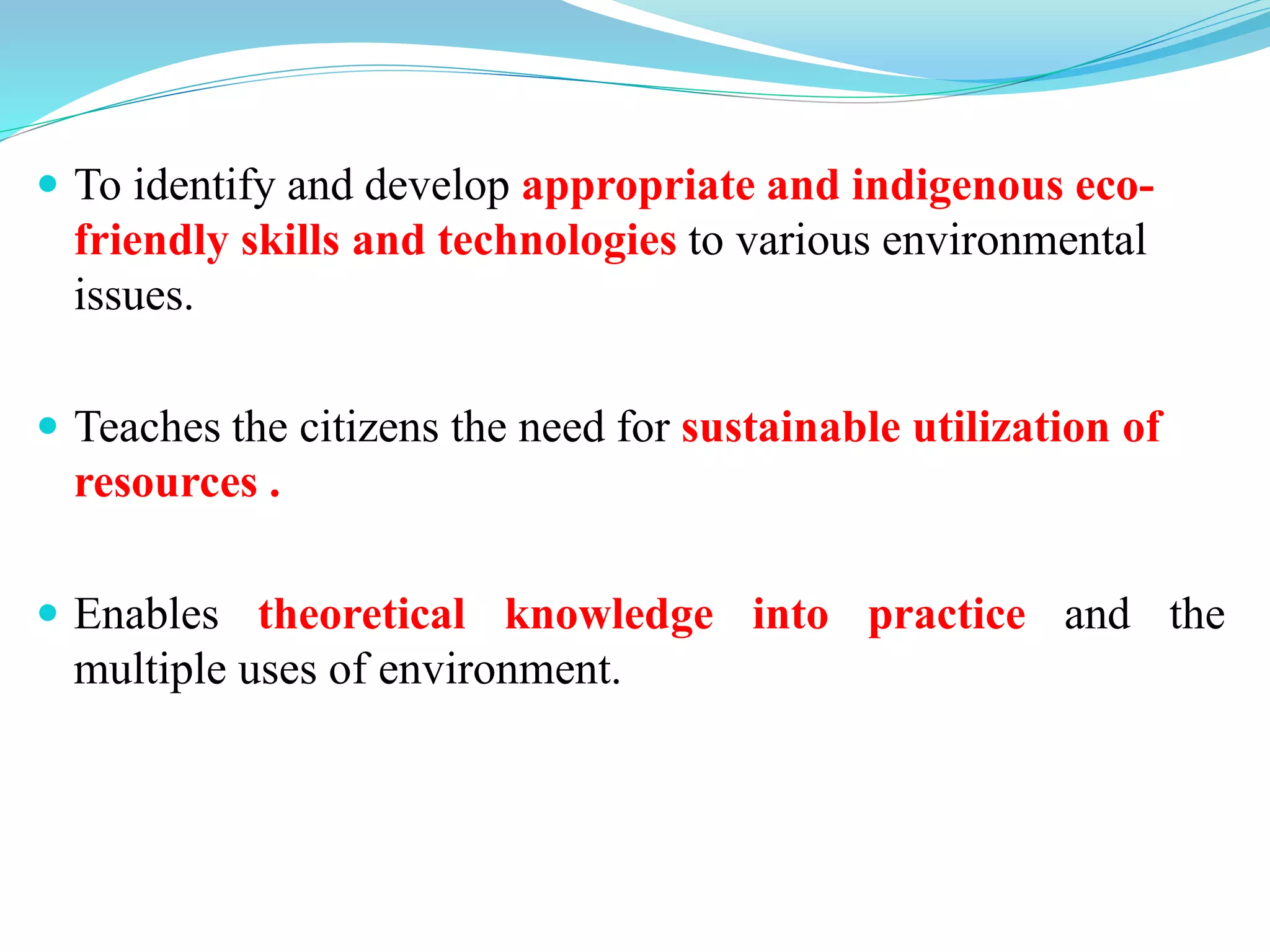 - To identify and develop appropriate and indigenous eco-friendly skills and technologies to various environmental issues.

- Teaches the citizens the need for sustainable utilization of resources .

- Enables theoretical knowledge into practice and the multiple uses of environment.